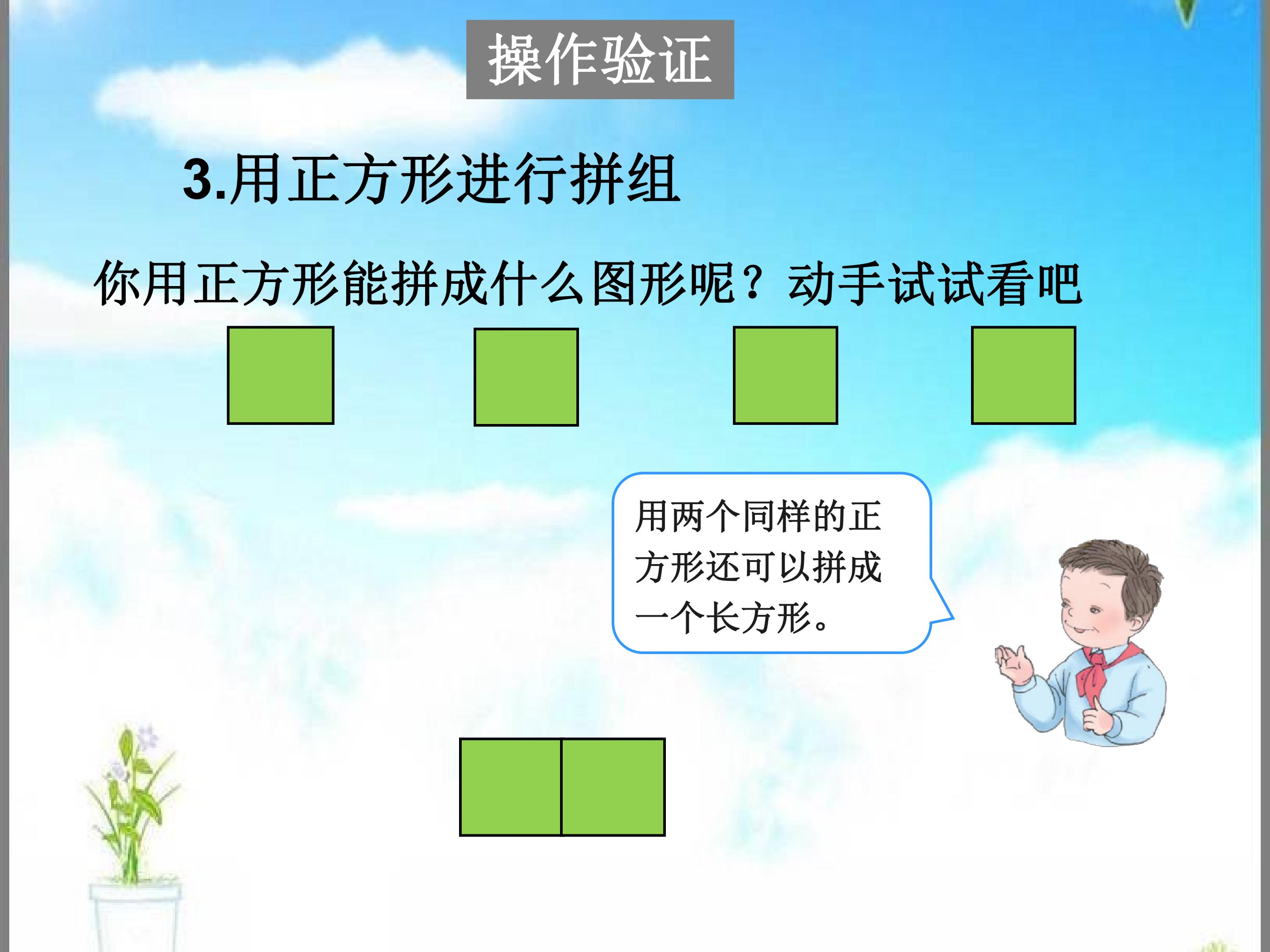 操作验证

3.用正方形进行拼组

你用正方形能拼成什么图形呢？动手试试看吧

用两个同样的正方形还可以拼成一个长方形。